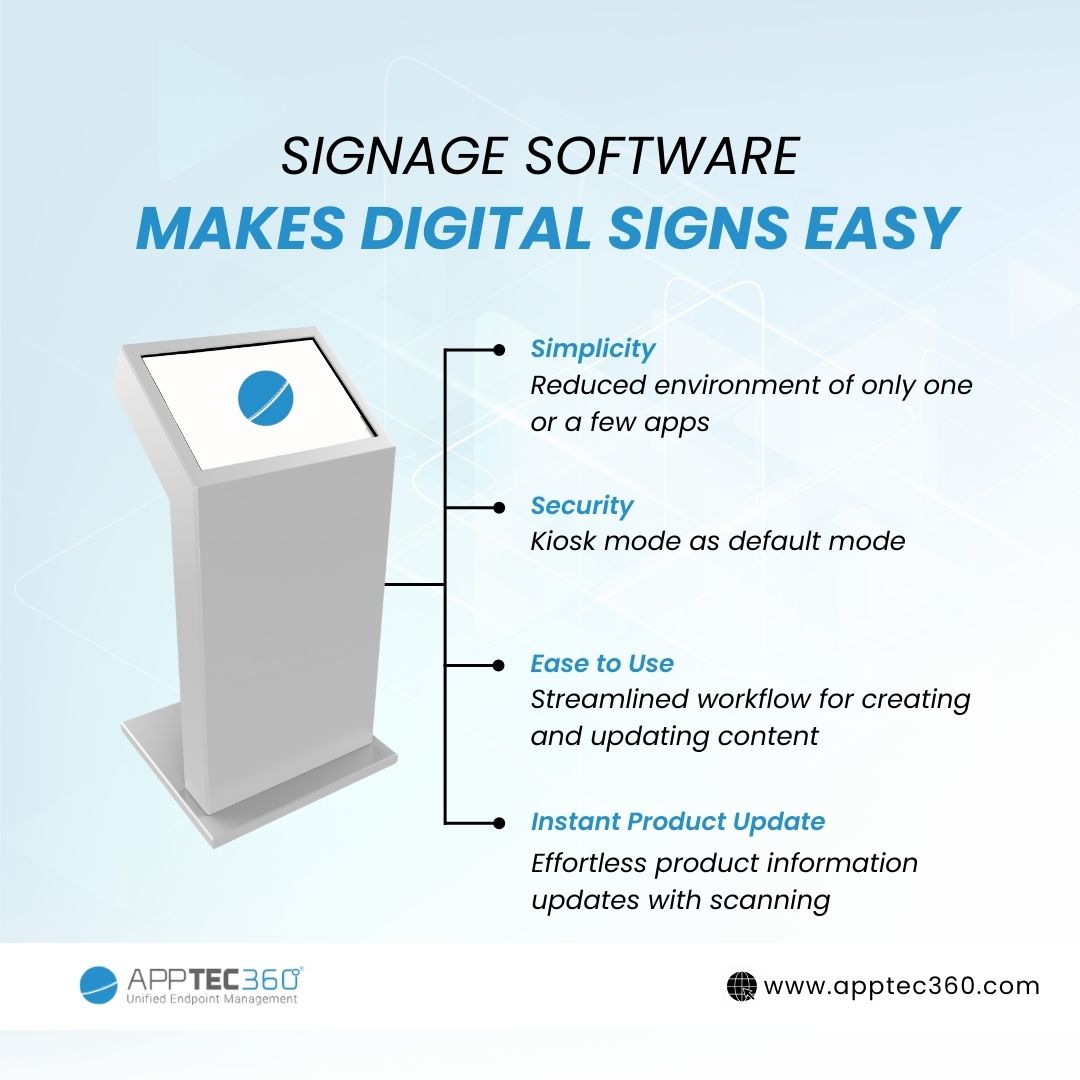 SIGNAGE SOFTWARE
MAKES DIGITAL SIGNS EASY

Simplicity
Reduced environment of only one or a few apps

Security
Kiosk mode as default mode

Ease to Use
Streamlined workflow for creating and updating content

Instant Product Update
Effortless product information updates with scanning

APPTEC360°
Unified Endpoint Management

www.apptec360.com